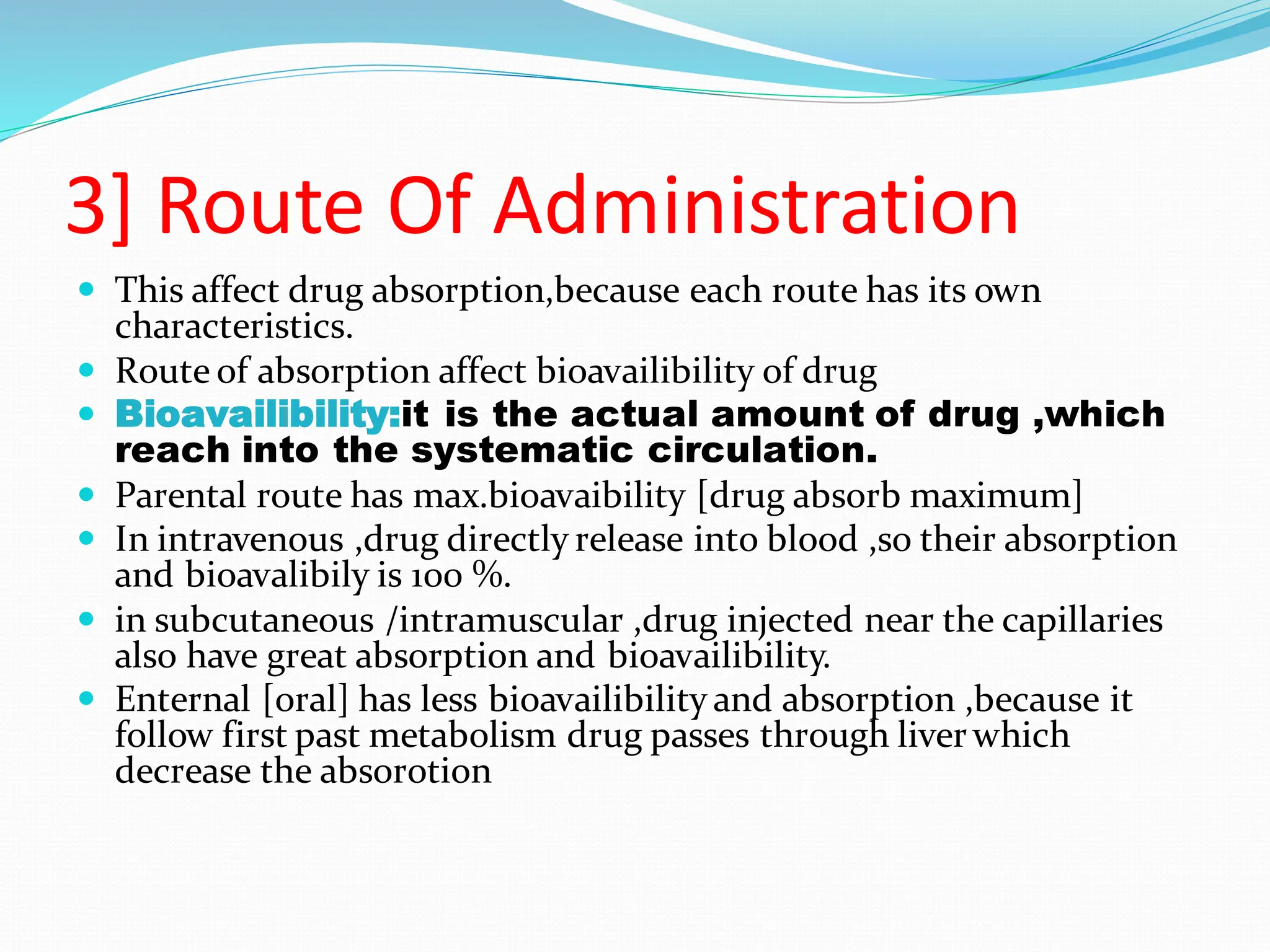 3] Route Of Administration

- This affect drug absorption,because each route has its own characteristics.
- Route of absorption affect bioavailibility of drug
- Bioavailibility:it is the actual amount of drug ,which reach into the systematic circulation.
- Parental route has max.bioavaibility [drug absorb maximum]
- In intravenous ,drug directly release into blood ,so their absorption and bioavalibily is 100 %.
- in subcutaneous /intramuscular ,drug injected near the capillaries also have great absorption and bioavailibility.
- Enternal [oral] has less bioavailibility and absorption ,because it follow first past metabolism drug passes through liver which decrease the absorotion